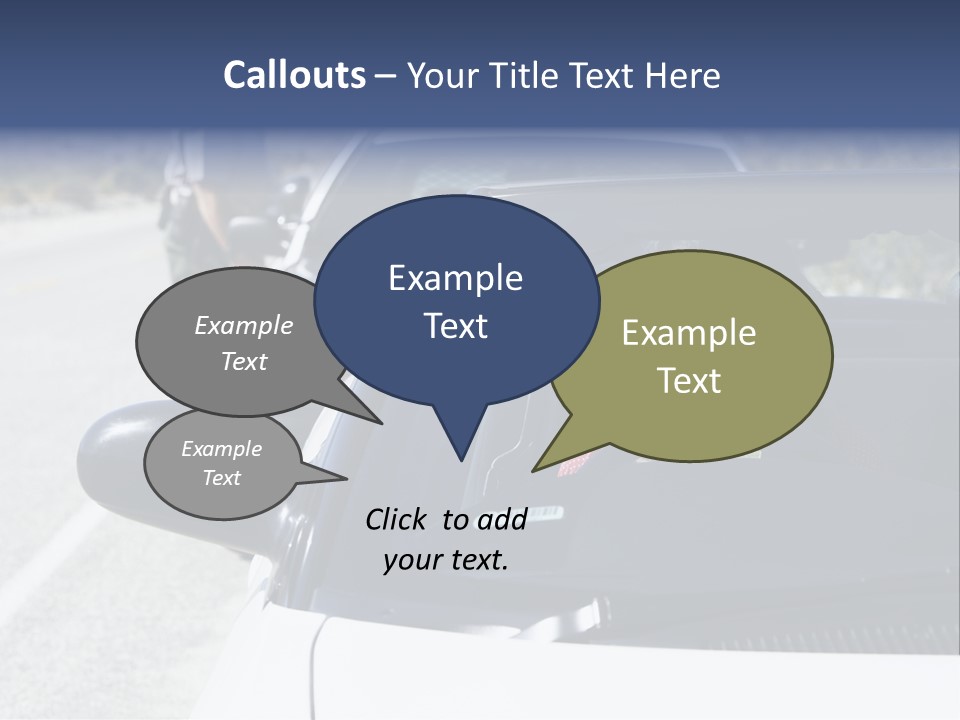 Callouts – Your Title Text Here

Example Text

Example Text

Example Text

Example Text

Click to add your text.